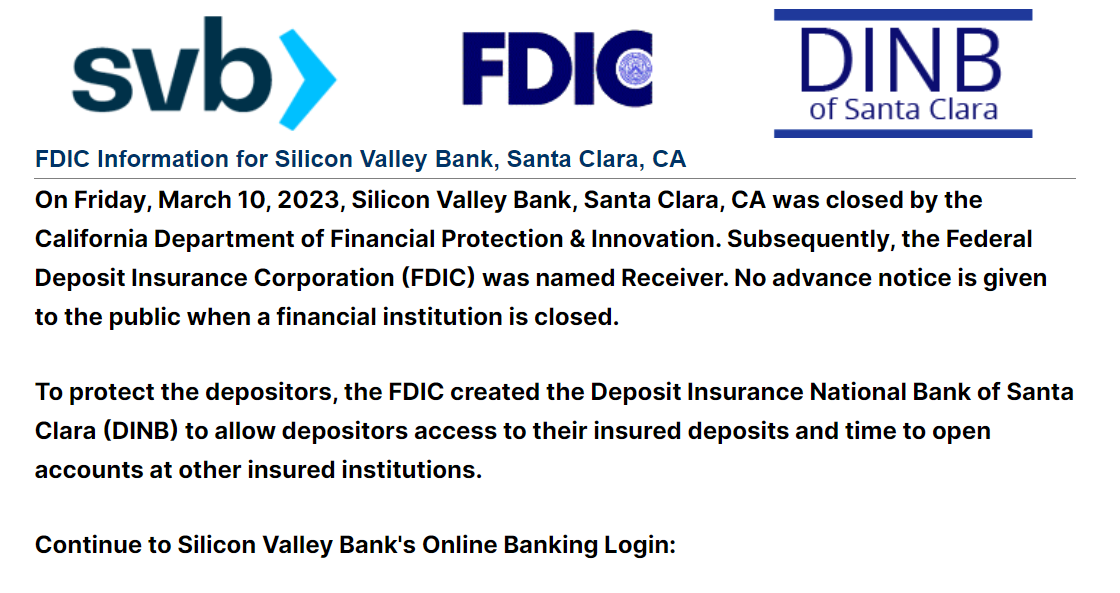 svb

FDIC

DINB
of Santa Clara

FDIC Information for Silicon Valley Bank, Santa Clara, CA

On Friday, March 10, 2023, Silicon Valley Bank, Santa Clara, CA was closed by the California Department of Financial Protection & Innovation. Subsequently, the Federal Deposit Insurance Corporation (FDIC) was named Receiver. No advance notice is given to the public when a financial institution is closed.

To protect the depositors, the FDIC created the Deposit Insurance National Bank of Santa Clara (DINB) to allow depositors access to their insured deposits and time to open accounts at other insured institutions.

Continue to Silicon Valley Bank's Online Banking Login: